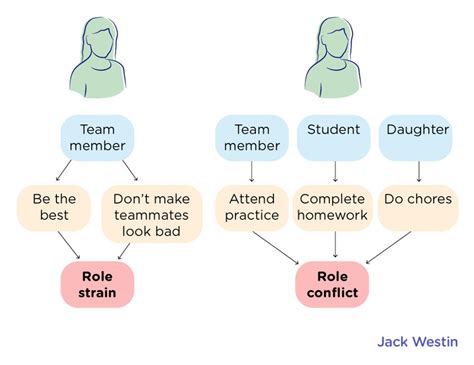 Team member

Be the best

Don't make teammates look bad

Role strain

Team member

Student

Daughter

Attend practice

Complete homework

Do chores

Role conflict

Jack Westin